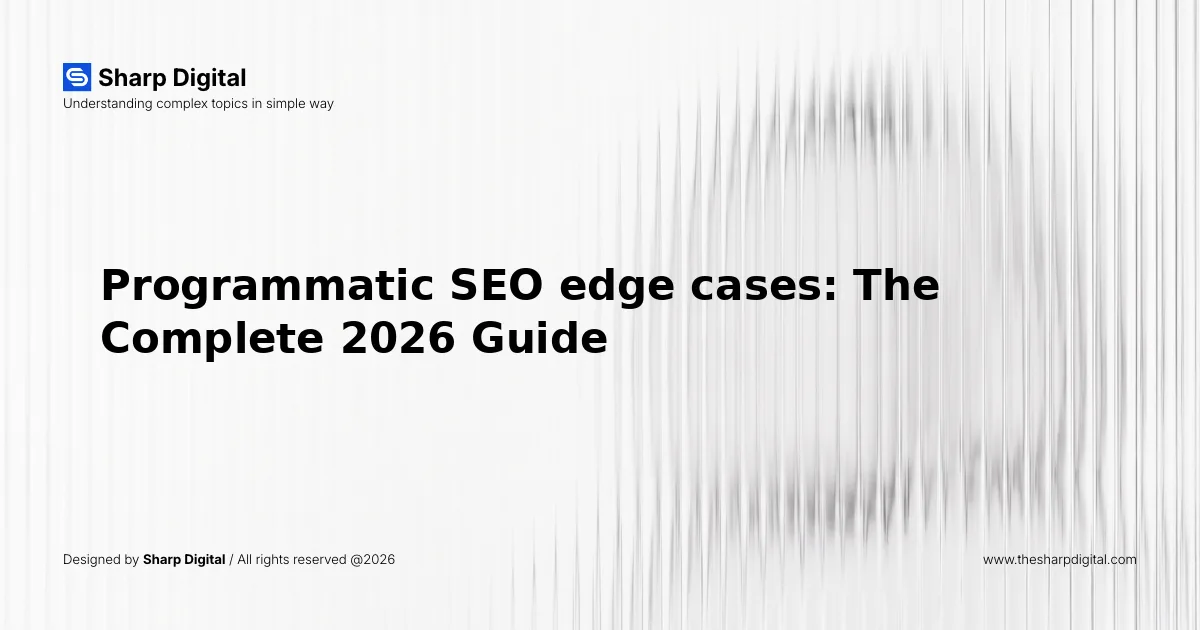 Sharp Digital
Understanding complex topics in simple way

Programmatic SEO edge cases: The Complete 2026 Guide

Designed by Sharp Digital / All rights reserved @2026

www.thesharpdigital.com